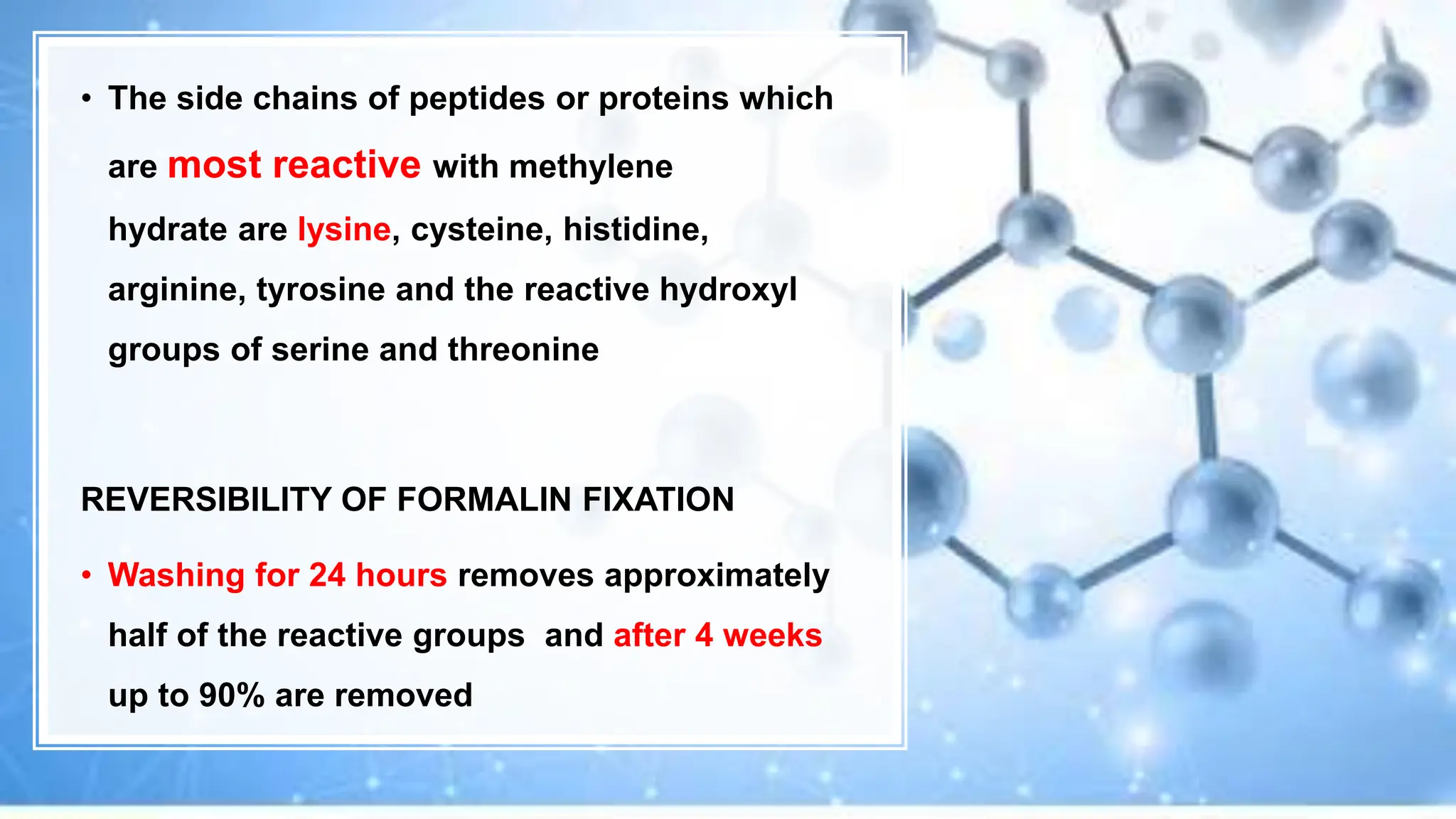 • The side chains of peptides or proteins which are most reactive with methylene hydrate are lysine, cysteine, histidine, arginine, tyrosine and the reactive hydroxyl groups of serine and threonine

REVERSIBILITY OF FORMALIN FIXATION

• Washing for 24 hours removes approximately half of the reactive groups and after 4 weeks up to 90% are removed